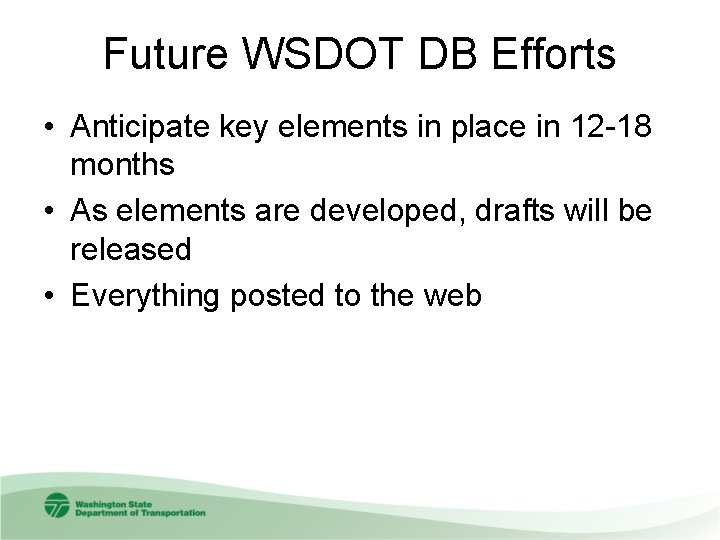 Future WSDOT DB Efforts

• Anticipate key elements in place in 12-18 months

• As elements are developed, drafts will be released

• Everything posted to the web

Washington State Department of Transportation